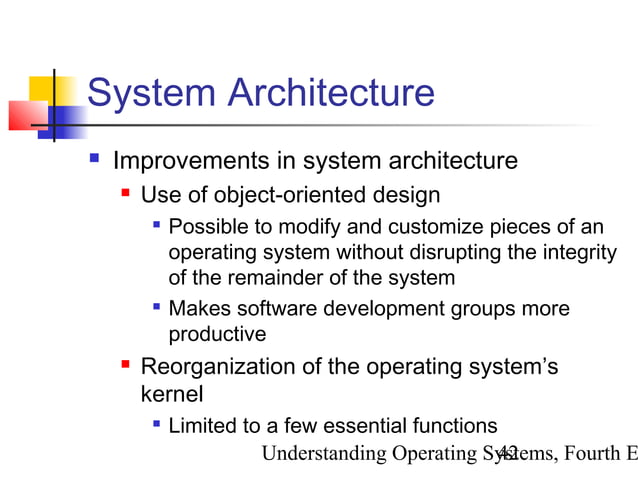 System Architecture

Improvements in system architecture

Use of object-oriented design

Possible to modify and customize pieces of an operating system without disrupting the integrity of the remainder of the system

Makes software development groups more productive

Reorganization of the operating system's kernel

Limited to a few essential functions

Understanding Operating Systems, Fourth E

42